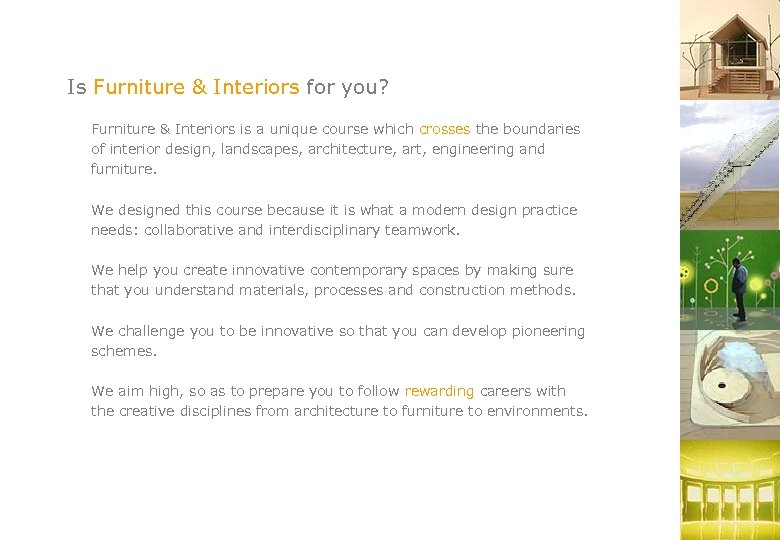 Is Furniture & Interiors for you?

Furniture & Interiors is a unique course which crosses the boundaries of interior design, landscapes, architecture, art, engineering and furniture.

We designed this course because it is what a modern design practice needs: collaborative and interdisciplinary teamwork.

We help you create innovative contemporary spaces by making sure that you understand materials, processes and construction methods.

We challenge you to be innovative so that you can develop pioneering schemes.

We aim high, so as to prepare you to follow rewarding careers with the creative disciplines from architecture to furniture to environments.